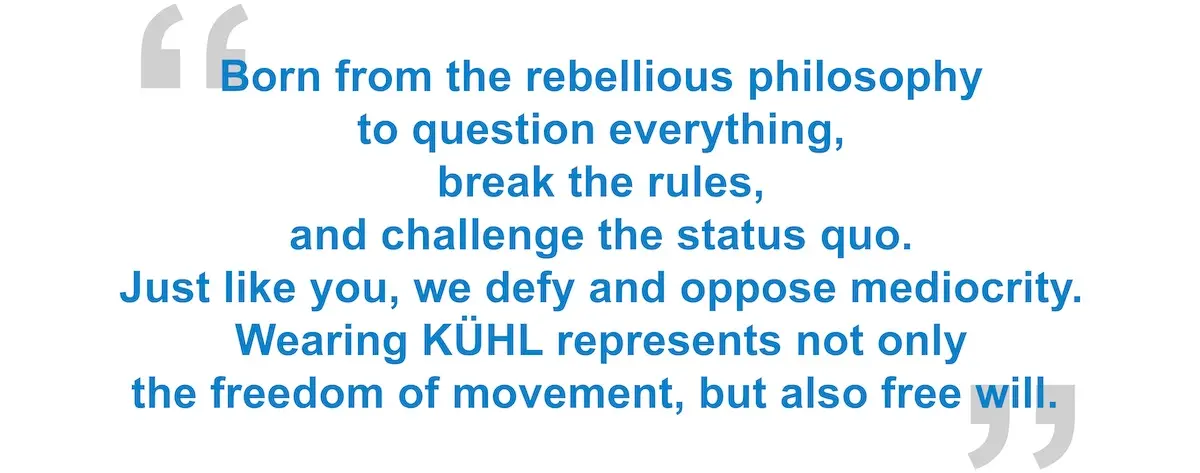 “Born from the rebellious philosophy to question everything, break the rules, and challenge the status quo. Just like you, we defy and oppose mediocrity. Wearing KÜHL represents not only the freedom of movement, but also free will.”